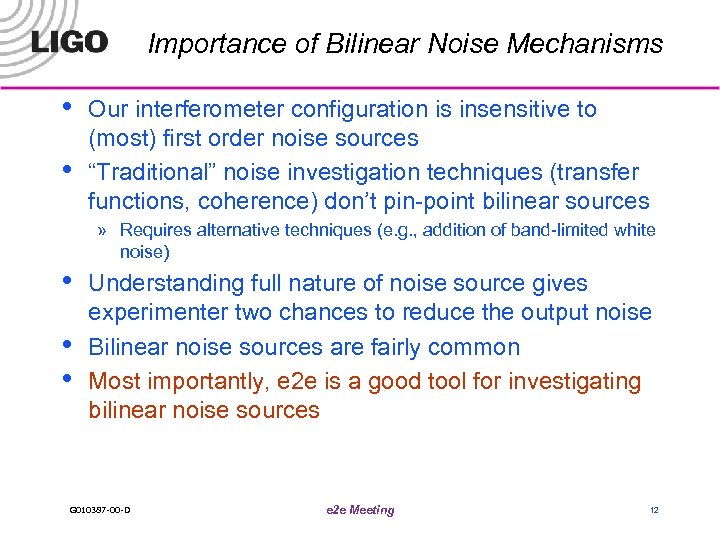 LIGO

Importance of Bilinear Noise Mechanisms

• Our interferometer configuration is insensitive to (most) first order noise sources

• “Traditional” noise investigation techniques (transfer functions, coherence) don’t pin-point bilinear sources

» Requires alternative techniques (e.g., addition of band-limited white noise)

• Understanding full nature of noise source gives experimenter two chances to reduce the output noise

• Bilinear noise sources are fairly common

• Most importantly, e2e is a good tool for investigating bilinear noise sources

G010387-00-D

e2e Meeting

12